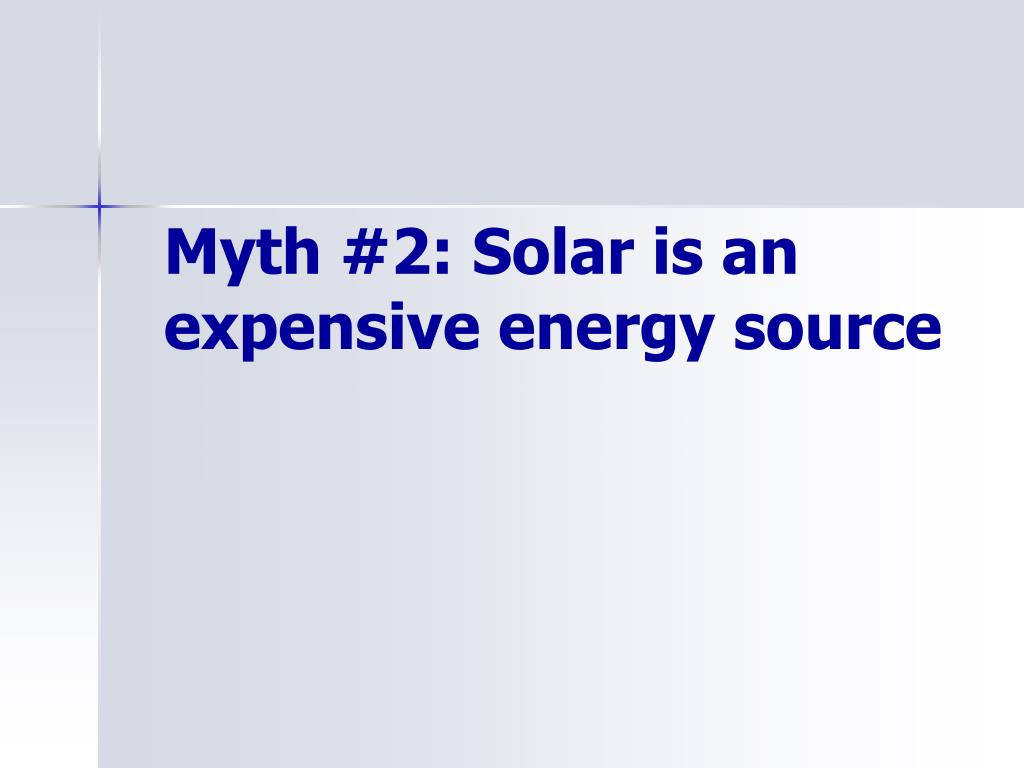 Myth #2: Solar is an expensive energy source